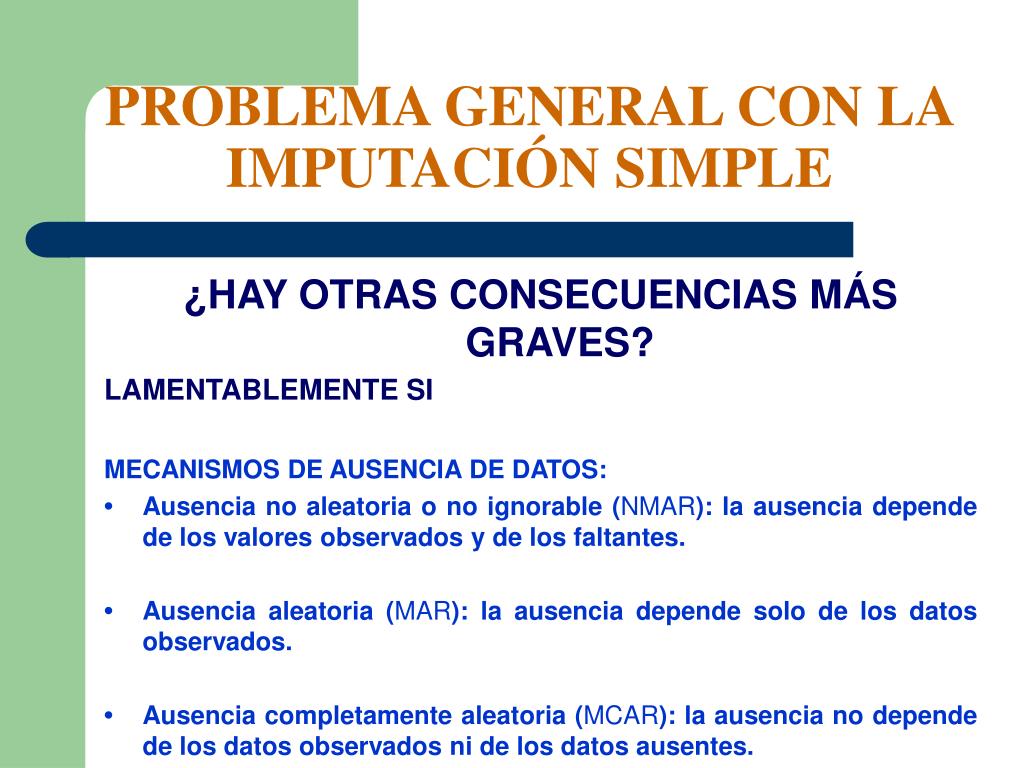 PROBLEMA GENERAL CON LA IMPUTACIÓN SIMPLE

¿HAY OTRAS CONSECUENCIAS MÁS GRAVES?

LAMENTABLEMENTE SI

MECANISMOS DE AUSENCIA DE DATOS:

• Ausencia no aleatoria o no ignorable (NMAR): la ausencia depende de los valores observados y de los faltantes.

• Ausencia aleatoria (MAR): la ausencia depende solo de los datos observados.

• Ausencia completamente aleatoria (MCAR): la ausencia no depende de los datos observados ni de los datos ausentes.